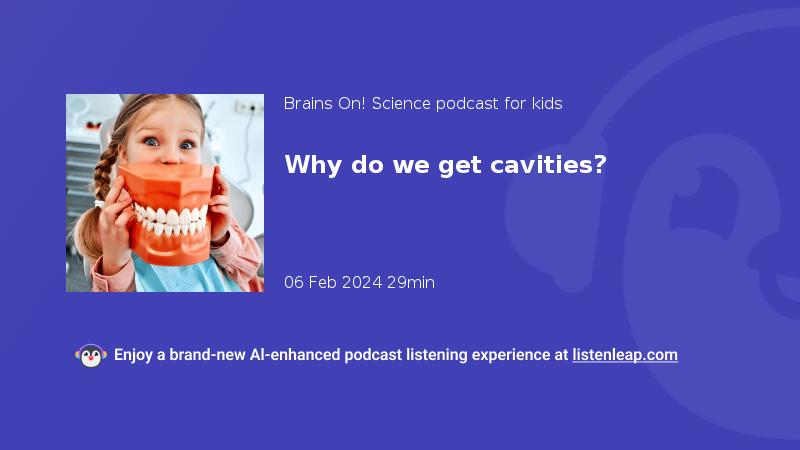 Brains On! Science podcast for kids

Why do we get cavities?

06 Feb 2024 29min

Enjoy a brand-new AI-enhanced podcast listening experience at listenleap.com